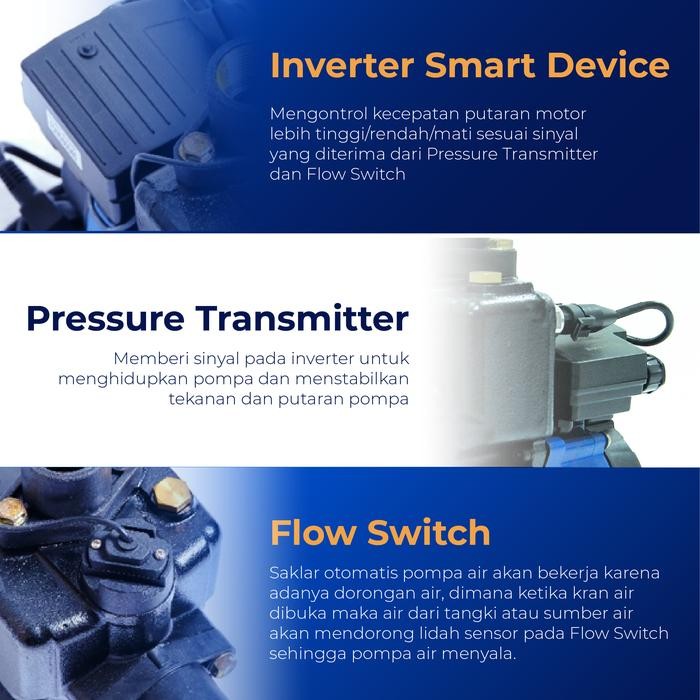 Inverter Smart Device

Mengontrol kecepatan putaran motor lebih tinggi/rendah/mati sesuai sinyal yang diterima dari Pressure Transmitter dan Flow Switch

Pressure Transmitter

Memberi sinyal pada inverter untuk menghidupkan pompa dan menstabilkan tekanan dan putaran pompa

Flow Switch

Saklar otomatis pompa air akan bekerja karena adanya dorongan air, dimana ketika kran air dibuka maka air dari tangki atau sumber air akan mendorong lidah sensor pada Flow Switch sehingga pompa air menyala.